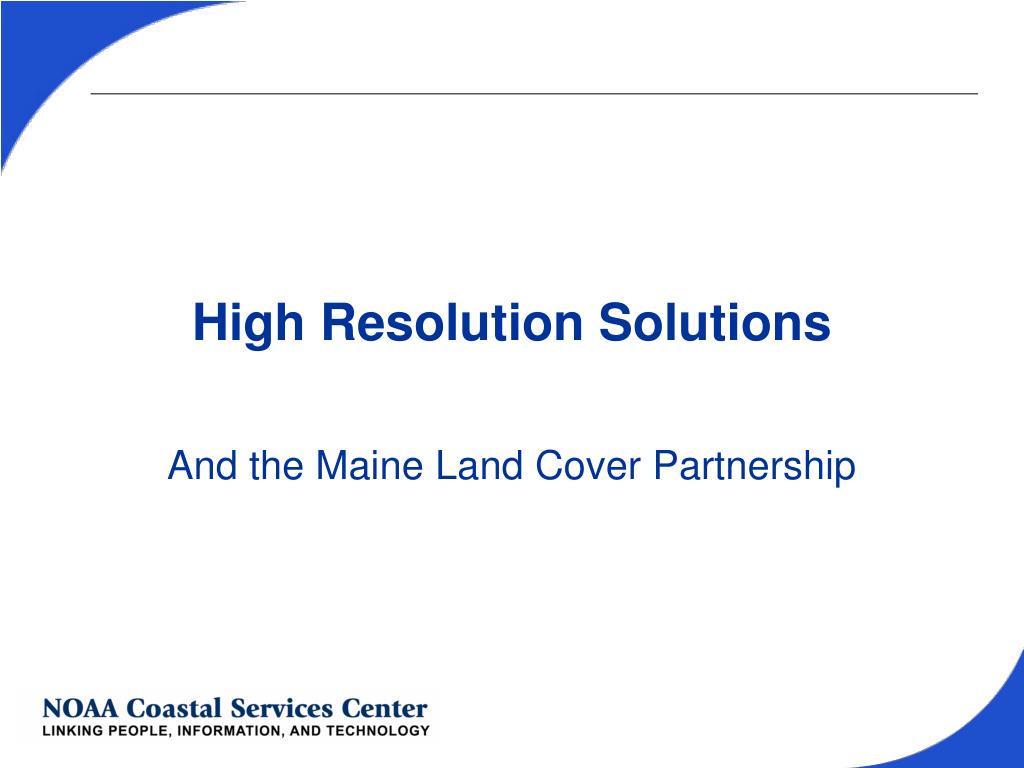 High Resolution Solutions

And the Maine Land Cover Partnership

NOAA Coastal Services Center
LINKING PEOPLE, INFORMATION, AND TECHNOLOGY